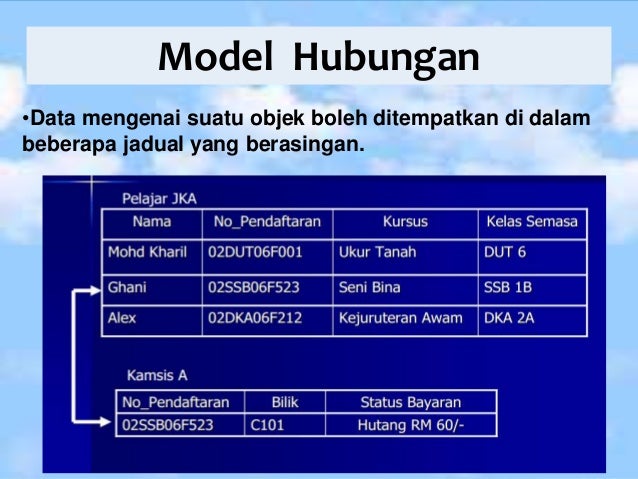 Model Hubungan

•Data mengenai suatu objek boleh ditempatkan di dalam beberapa jadual yang berasingan.

Pelajar JKA

| Nama | No_Pendaftaran | Kursus | Kelas Semasa |
|---|---|---|---|
| Mohd Kharil | 02DUT06F001 | Ukur Tanah | DUT 6 |
| Ghani | 02SSB06F523 | Seni Bina | SSB 1B |
| Alex | 02DKA06F212 | Kejuruteran Awam | DKA 2A |

Kamsis A

| No_Pendaftaran | Bilik | Status Bayaran |
|---|---|---|
| 02SSB06F523 | C101 | Hutang RM 60/- |